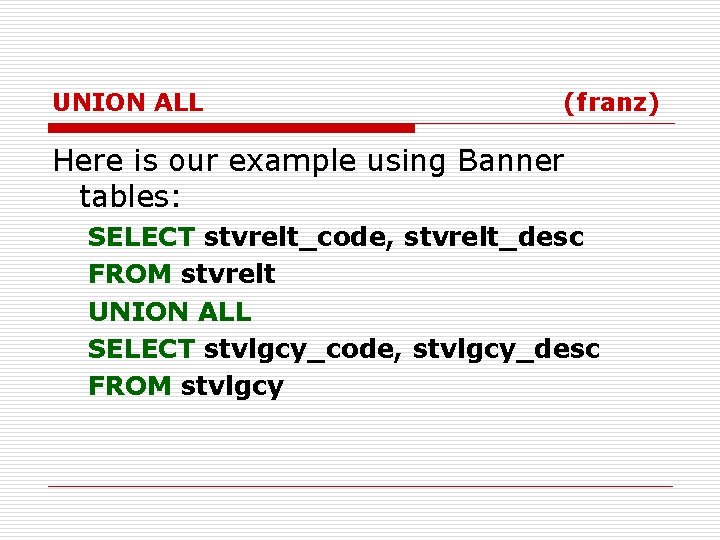 UNION ALL (franz)

Here is our example using Banner tables:

SELECT stvrelt_code, stvrelt_desc
FROM stvrelt
UNION ALL
SELECT stvlgcy_code, stvlgcy_desc
FROM stvlgcy